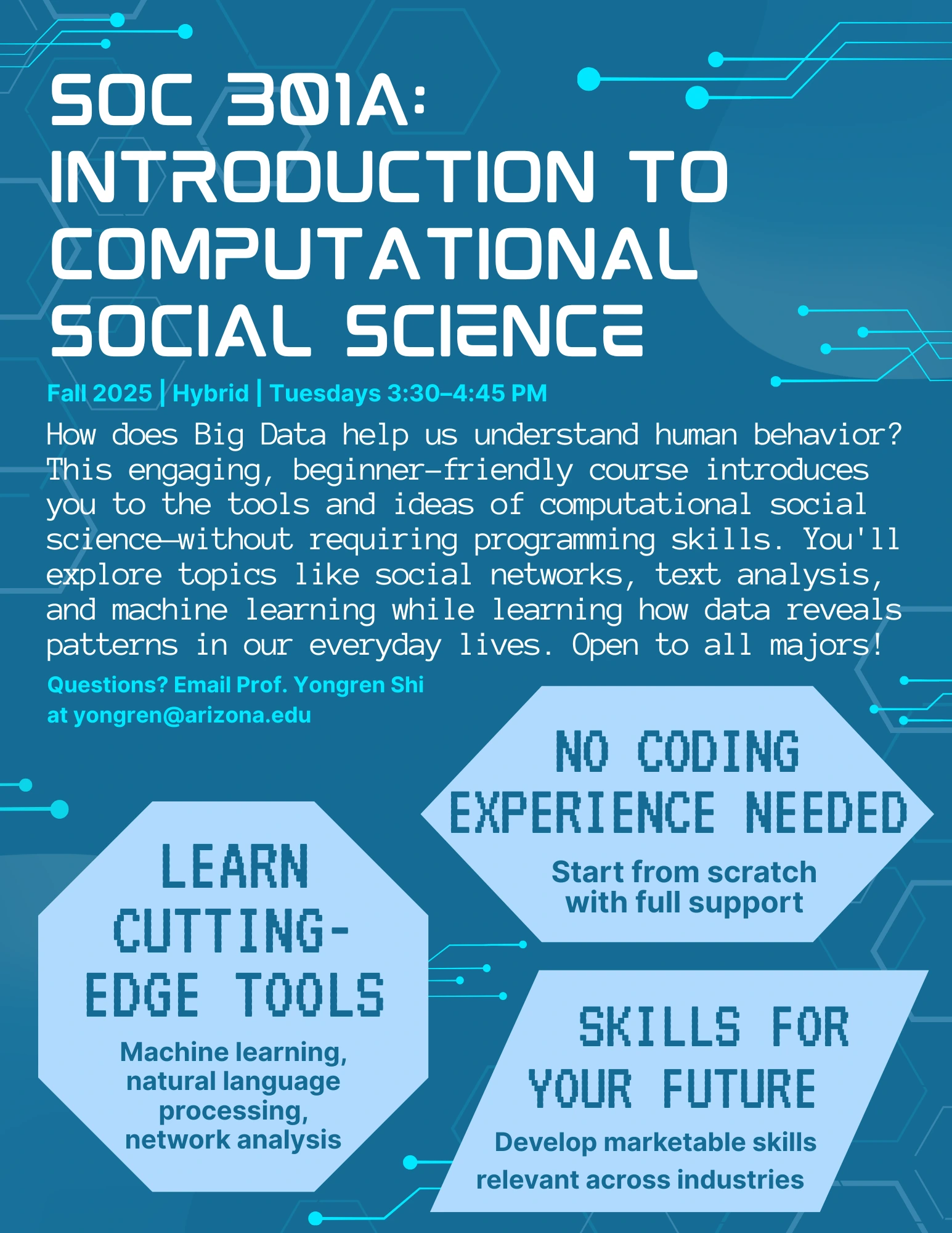 SOC 301A: INTRODUCTION TO COMPUTATIONAL SOCIAL SCIENCE

Fall 2025 | Hybrid | Tuesdays 3:30–4:45 PM

How does Big Data help us understand human behavior? This engaging, beginner-friendly course introduces you to the tools and ideas of computational social science—without requiring programming skills. You'll explore topics like social networks, text analysis, and machine learning while learning how data reveals patterns in our everyday lives. Open to all majors!

Questions? Email Prof. Yongren Shi at yongren@arizona.edu

NO CODING EXPERIENCE NEEDED

Start from scratch with full support

LEARN CUTTING-EDGE TOOLS

Machine learning, natural language processing, network analysis

SKILLS FOR YOUR FUTURE

Develop marketable skills relevant across industries